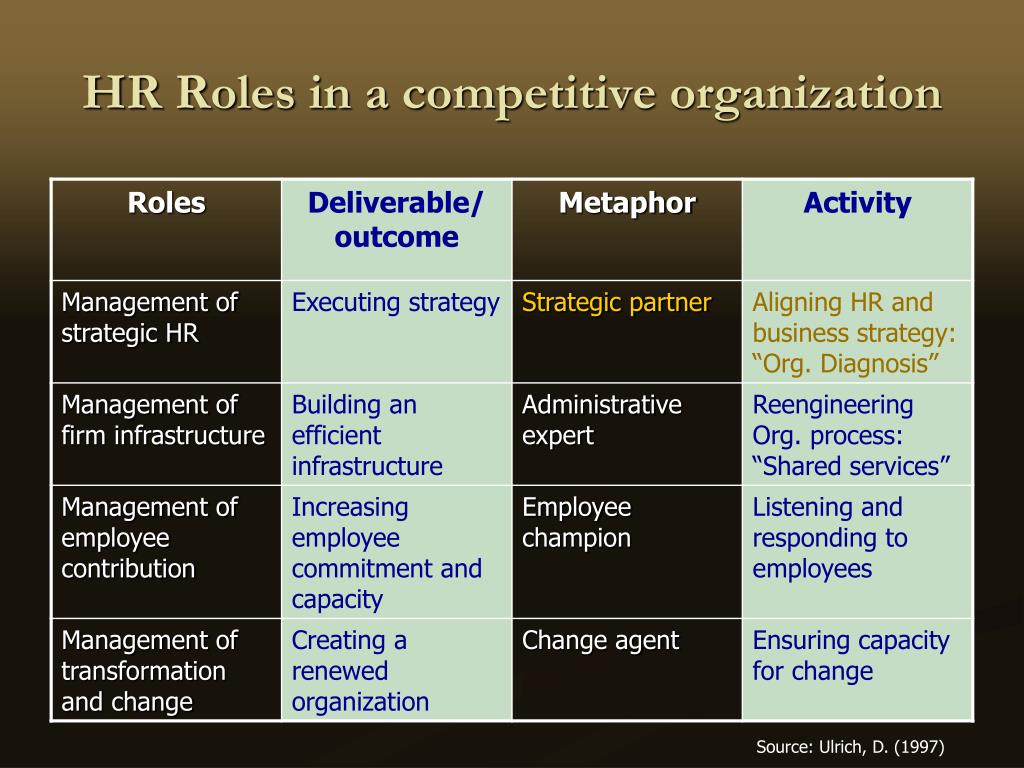 HR Roles in a competitive organization

| Roles | Deliverable/ outcome | Metaphor | Activity |
|---|---|---|---|
| Management of strategic HR | Executing strategy | Strategic partner | Aligning HR and business strategy: “Org. Diagnosis” |
| Management of firm infrastructure | Building an efficient infrastructure | Administrative expert | Reengineering Org. process: “Shared services” |
| Management of employee contribution | Increasing employee commitment and capacity | Employee champion | Listening and responding to employees |
| Management of transformation and change | Creating a renewed organization | Change agent | Ensuring capacity for change |

Source: Ulrich, D. (1997)